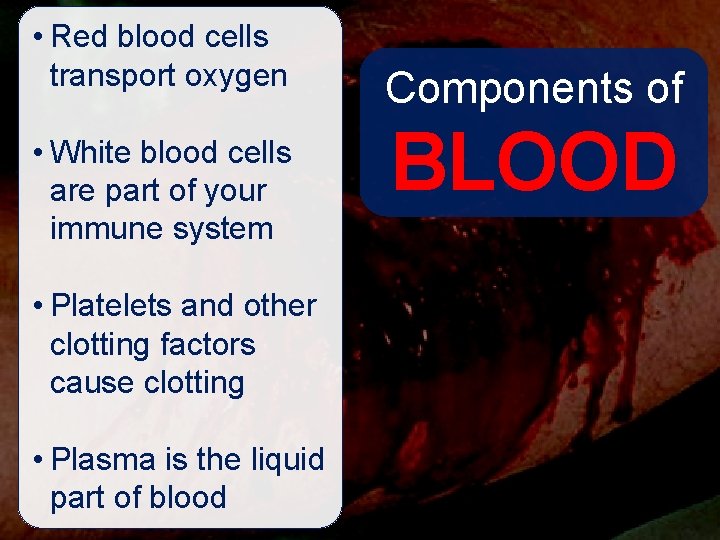 Components of
BLOOD

• Red blood cells transport oxygen

• White blood cells are part of your immune system

• Platelets and other clotting factors cause clotting

• Plasma is the liquid part of blood